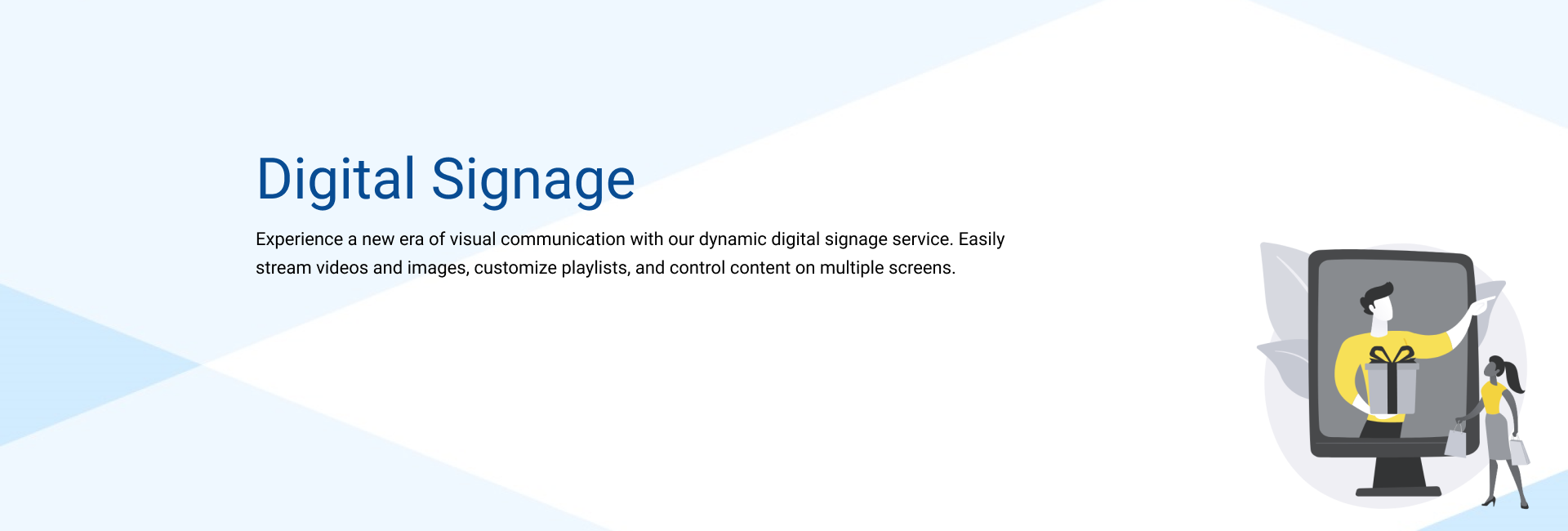 Digital Signage

Experience a new era of visual communication with our dynamic digital signage service. Easily stream videos and images, customize playlists, and control content on multiple screens.